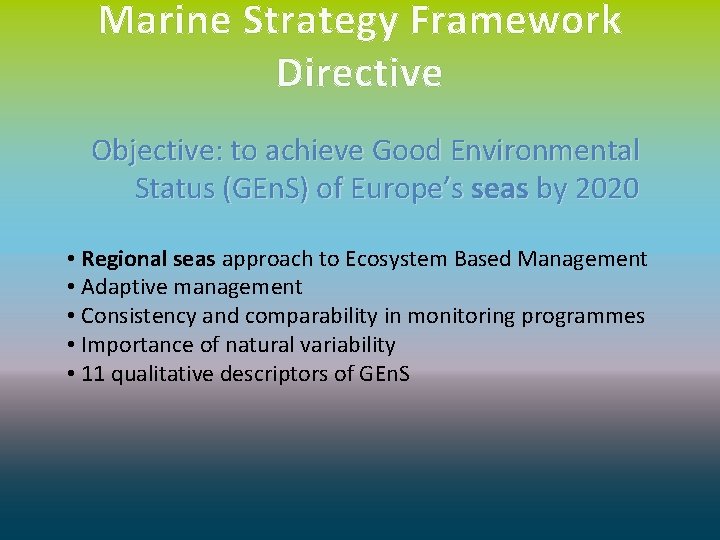 Marine Strategy Framework Directive

Objective: to achieve Good Environmental Status (GEnS) of Europe's seas by 2020

• Regional seas approach to Ecosystem Based Management
• Adaptive management
• Consistency and comparability in monitoring programmes
• Importance of natural variability
• 11 qualitative descriptors of GEnS